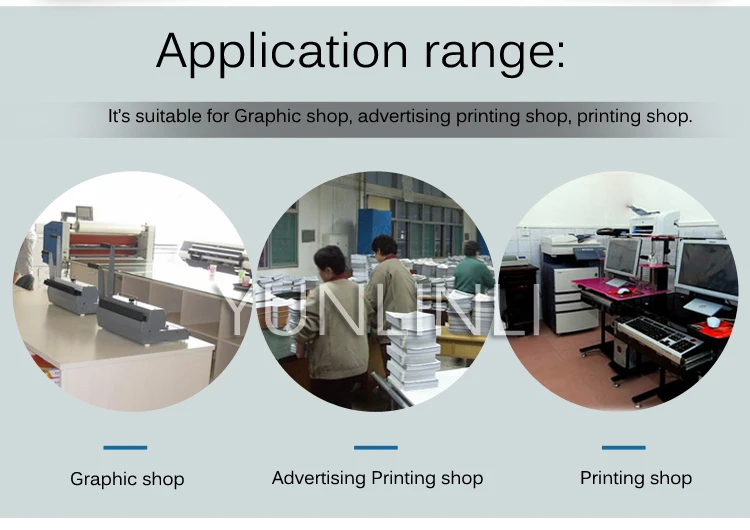 Application range:

It's suitable for Graphic shop, advertising printing shop, printing shop.

YUNLINLI

Graphic shop

Advertising Printing shop

Printing shop